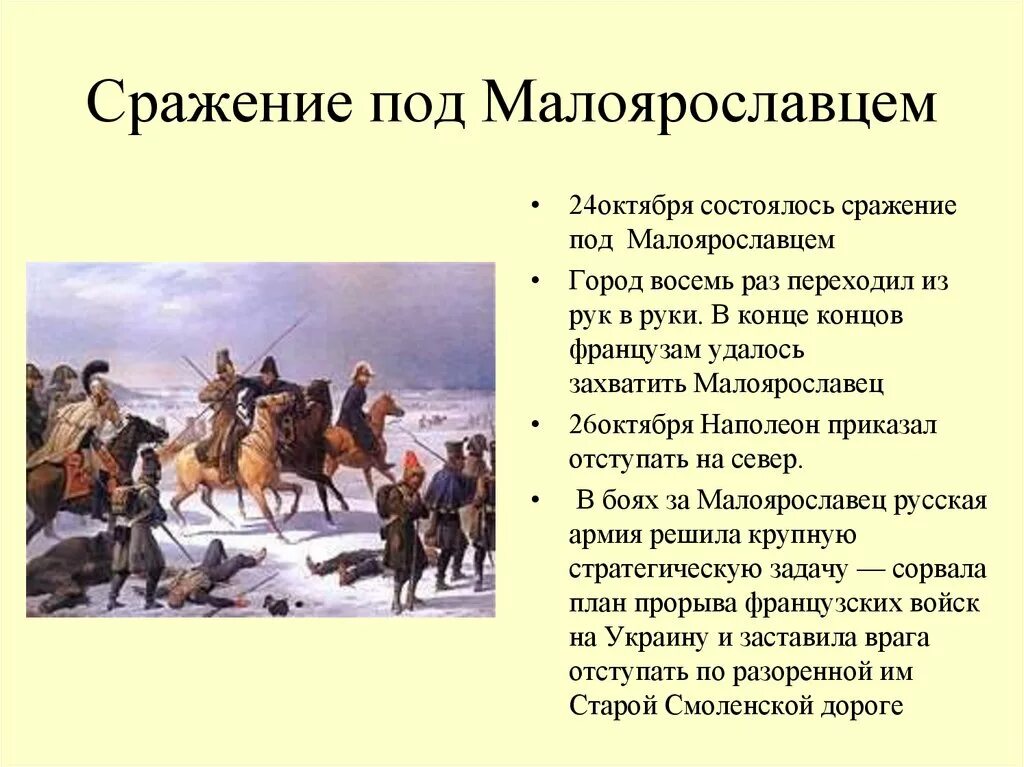 Сражение под Малоярославцем

• 24октября состоялось сражение под Малоярославцем

• Город восемь раз переходил из рук в руки. В конце концов французам удалось захватить Малоярославец

• 26октября Наполеон приказал отступать на север.

• В боях за Малоярославец русская армия решила крупную стратегическую задачу — сорвала план прорыва французских войск на Украину и заставила врага отступать по разоренной им Старой Смоленской дороге